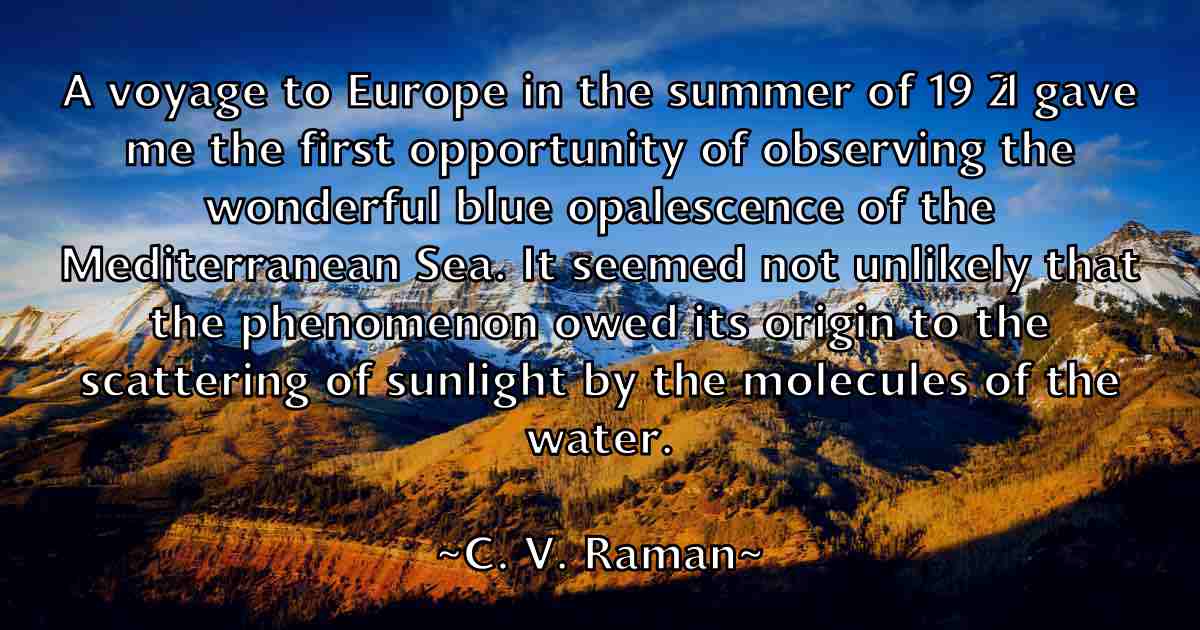 A voyage to Europe in the summer of 19 21 gave me the first opportunity of observing the wonderful blue opalescence of the Mediterranean Sea. It seemed not unlikely that the phenomenon owed its origin to the scattering of sunlight by the molecules of the water.

~C. V. Raman~